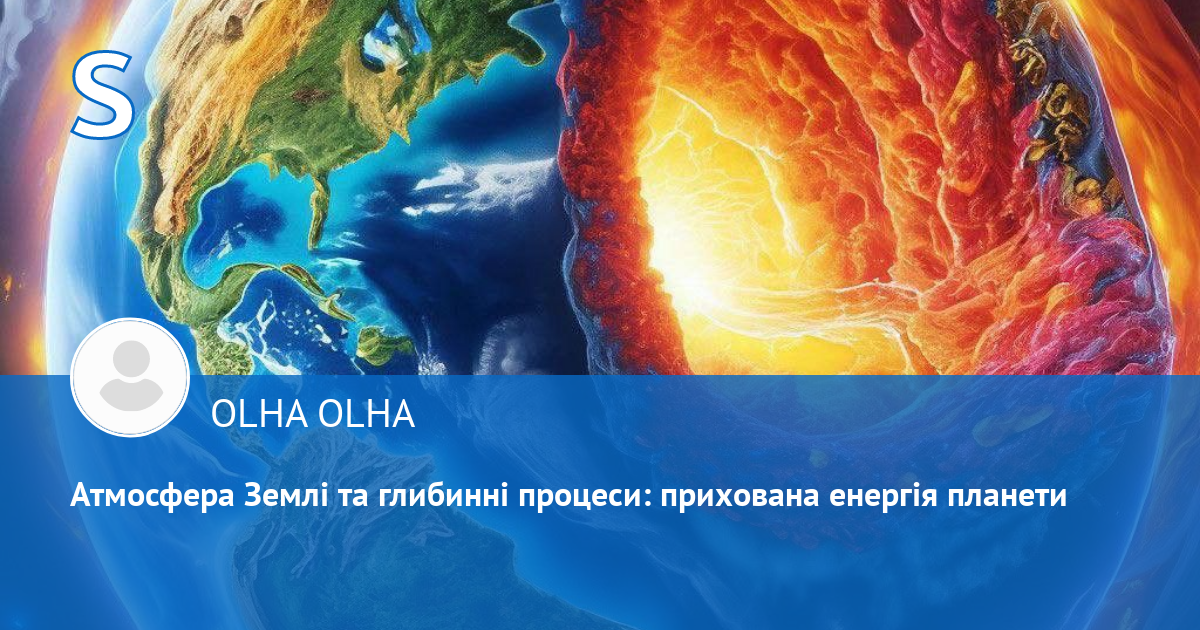 S

OLHA OLHA

Атмосфера Землі та глибинні процеси: прихована енергія планети